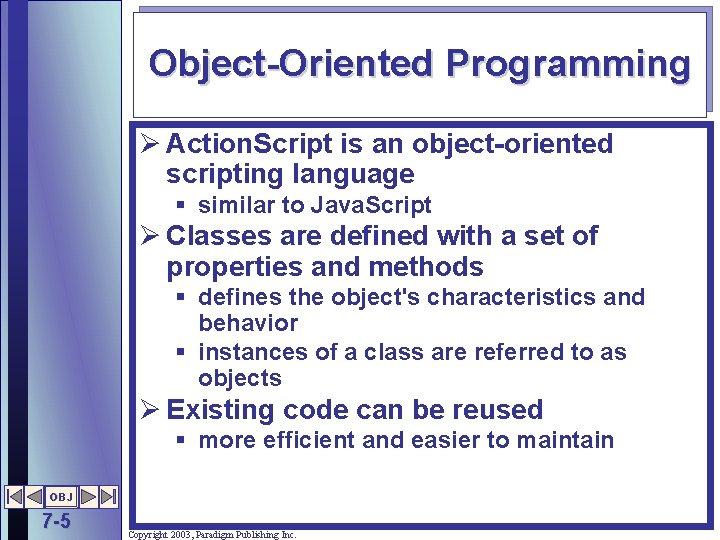 Object-Oriented Programming

➢ ActionScript is an object-oriented scripting language
▪ similar to JavaScript

➢ Classes are defined with a set of properties and methods
▪ defines the object's characteristics and behavior
▪ instances of a class are referred to as objects

➢ Existing code can be reused
▪ more efficient and easier to maintain

OBJ

7-5

Copyright 2003, Paradigm Publishing Inc.